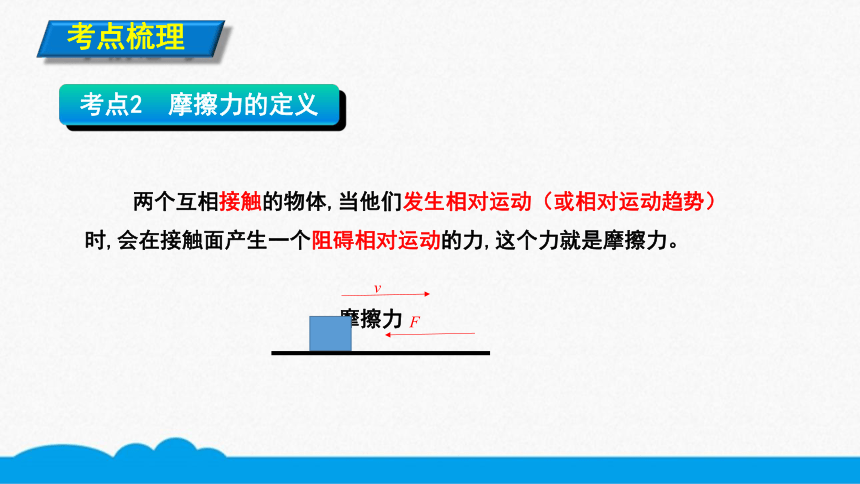 考点梳理

考点2　摩擦力的定义

两个互相接触的物体，当他们发生相对运动（或相对运动趋势）时，会在接触面产生一个阻碍相对运动的力，这个力就是摩擦力。

$v$

摩擦力 $F$